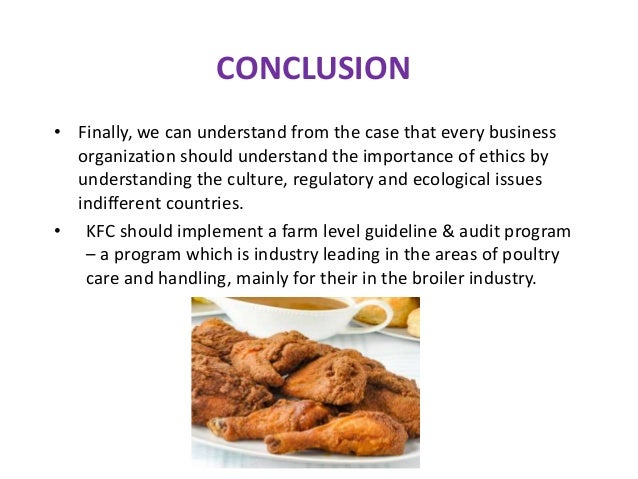 CONCLUSION

• Finally, we can understand from the case that every business organization should understand the importance of ethics by understanding the culture, regulatory and ecological issues indifferent countries.

• KFC should implement a farm level guideline & audit program – a program which is industry leading in the areas of poultry care and handling, mainly for their in the broiler industry.